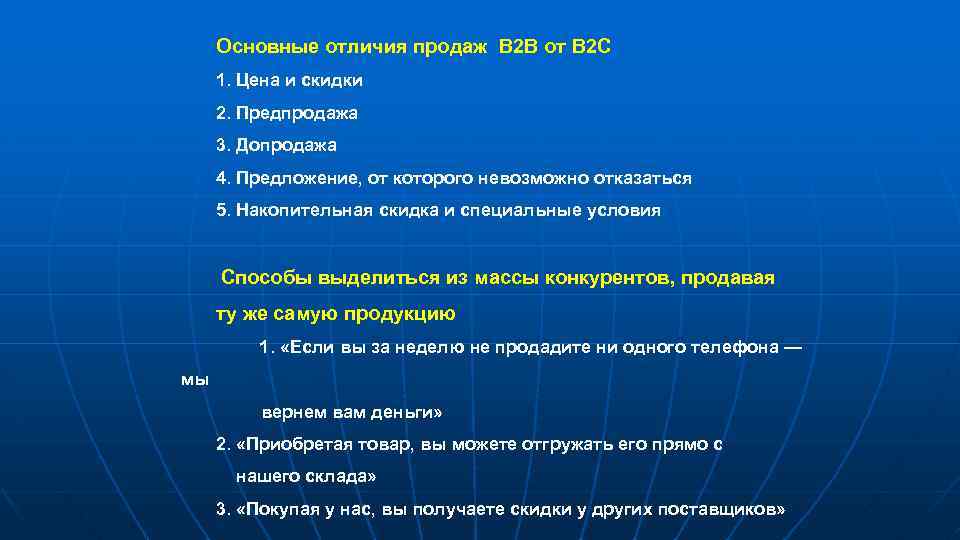 Основные отличия продаж B2B от B2C

1. Цена и скидки

2. Предпродажа

3. Допродажа

4. Предложение, от которого невозможно отказаться

5. Накопительная скидка и специальные условия

Способы выделиться из массы конкурентов, продавая ту же самую продукцию

1. «Если вы за неделю не продадите ни одного телефона — мы вернем вам деньги»

2. «Приобретая товар, вы можете отгружать его прямо с нашего склада»

3. «Покупая у нас, вы получаете скидки у других поставщиков»